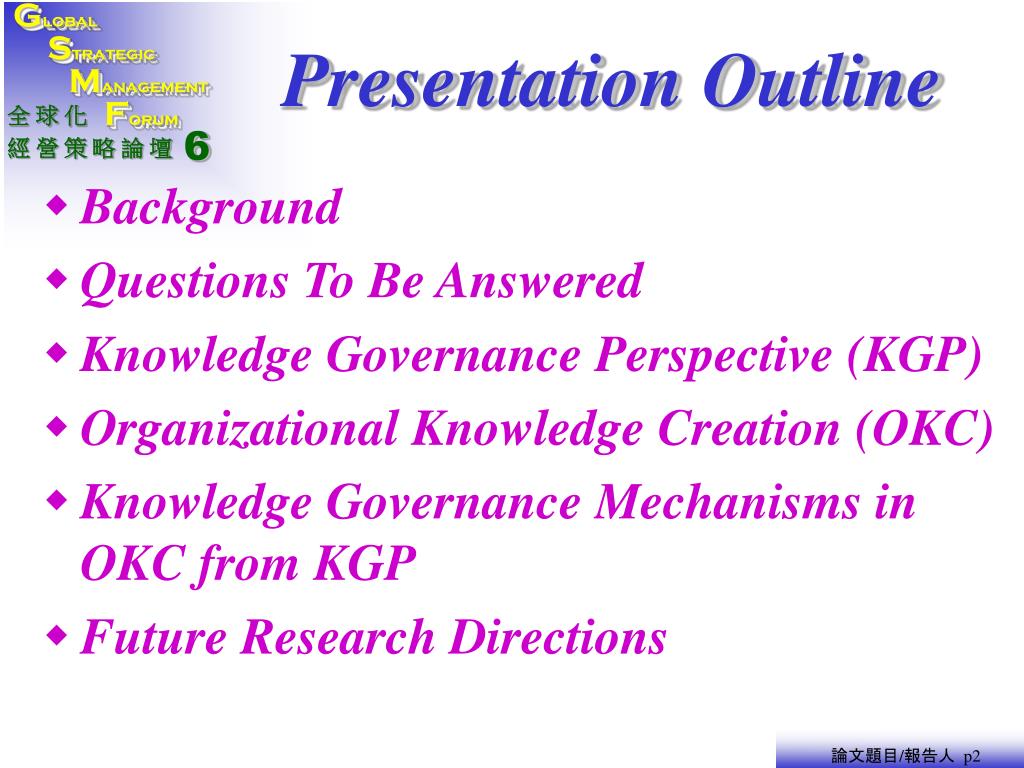 GLOBAL
STRATEGIC
MANAGEMENT
全球化 FORUM
經營策略論壇 6

Presentation Outline

◆ Background
◆ Questions To Be Answered
◆ Knowledge Governance Perspective (KGP)
◆ Organizational Knowledge Creation (OKC)
◆ Knowledge Governance Mechanisms in OKC from KGP
◆ Future Research Directions

論文題目/報告人 p2